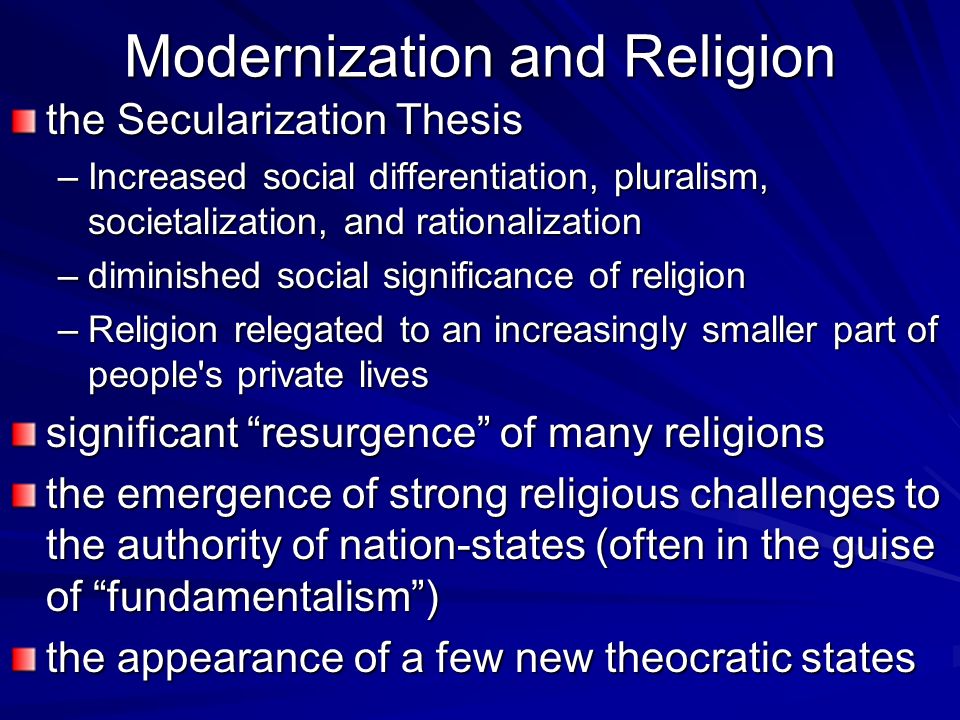 Modernization and Religion

the Secularization Thesis

– Increased social differentiation, pluralism, societalization, and rationalization

– diminished social significance of religion

– Religion relegated to an increasingly smaller part of people's private lives

significant “resurgence” of many religions

the emergence of strong religious challenges to the authority of nation-states (often in the guise of “fundamentalism”)

the appearance of a few new theocratic states